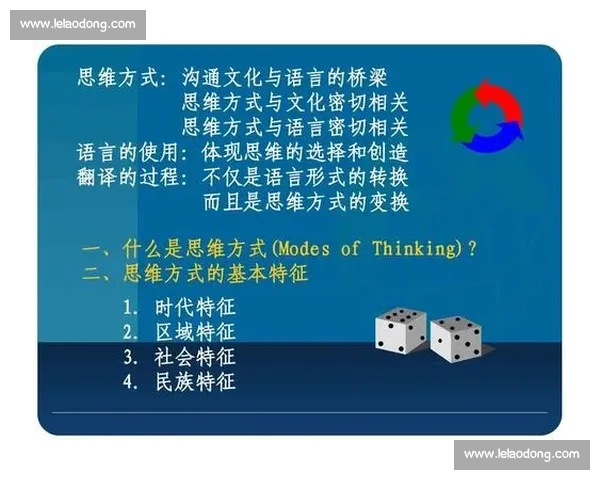 www.lelaodong.com

思维方式：沟通文化与语言的桥梁
思维方式与文化密切相关
思维方式与语言密切相关
语言的使用：体现思维的选择和创造
翻译的过程：不仅是语言形式的转换
而且是思维方式的变换

一、什么是思维方式(Modes of Thinking)？
二、思维方式的基本特征

1. 时代特征
2. 区域特征
3. 社会特征
4. 民族特征

www.lelaodong.com